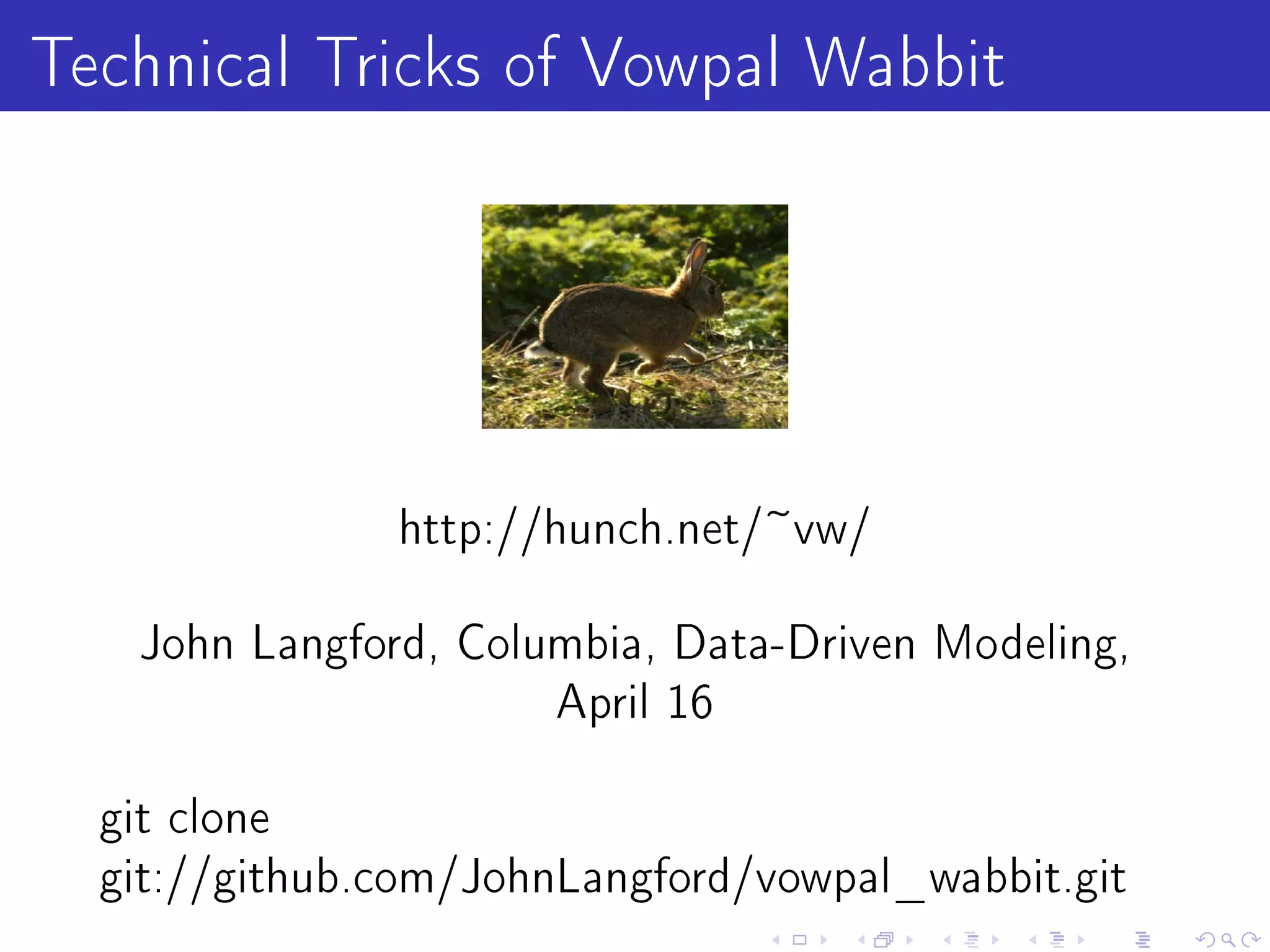 Technical Tricks of Vowpal Wabbit

http://hunch.net/~vw/

John Langford, Columbia, Data-Driven Modeling, April 16

git clone git://github.com/JohnLangford/vowpal_wabbit.git